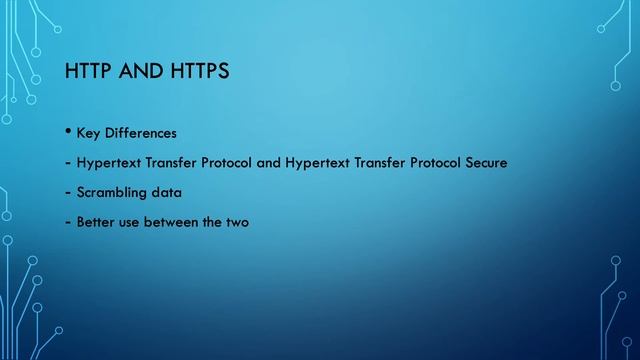 HTTP AND HTTPS

• Key Differences

- Hypertext Transfer Protocol and Hypertext Transfer Protocol Secure

- Scrambling data

- Better use between the two